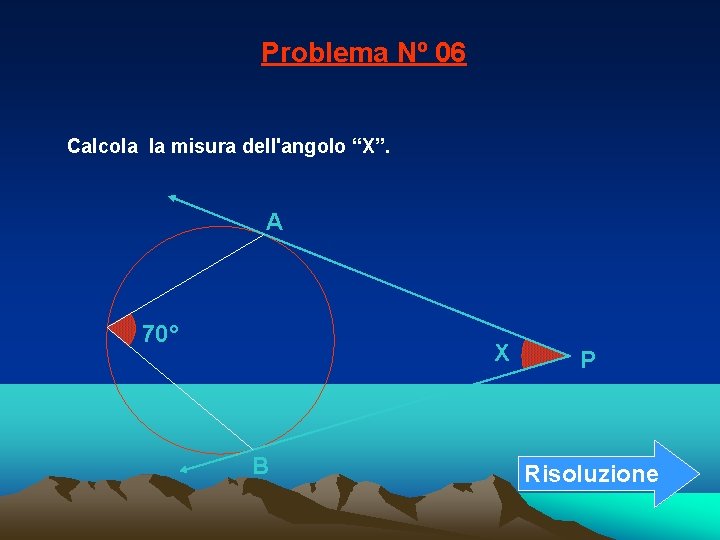 Problema Nº 06

Calcola la misura dell'angolo “X”.

A

70°

X

P

B

Risoluzione